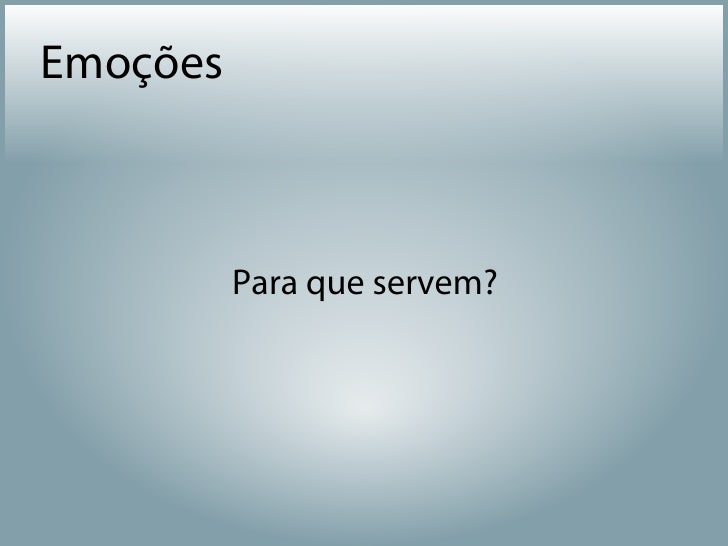 Emoções

Para que servem?